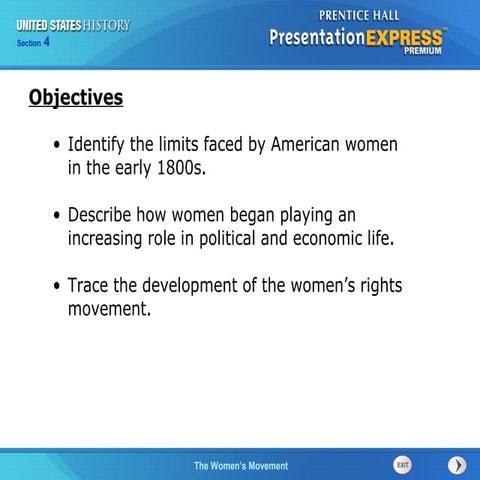 UNITED STATES HISTORY
Section 4

PRENTICE HALL
PresentationEXPRESS™
PREMIUM

Objectives

• Identify the limits faced by American women in the early 1800s.

• Describe how women began playing an increasing role in political and economic life.

• Trace the development of the women's rights movement.

The Women's Movement

EXIT